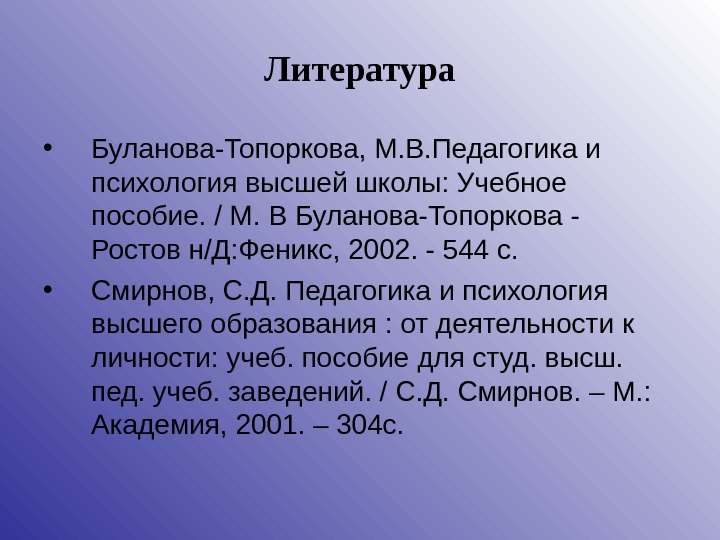 Литература

• Буланова-Топоркова, М.В.Педагогика и психология высшей школы: Учебное пособие. / М. В Буланова-Топоркова - Ростов н/Д:Феникс, 2002. - 544 с.

• Смирнов, С.Д. Педагогика и психология высшего образования : от деятельности к личности: учеб. пособие для студ. высш. пед. учеб. заведений. / С.Д. Смирнов. – М.: Академия, 2001. – 304с.